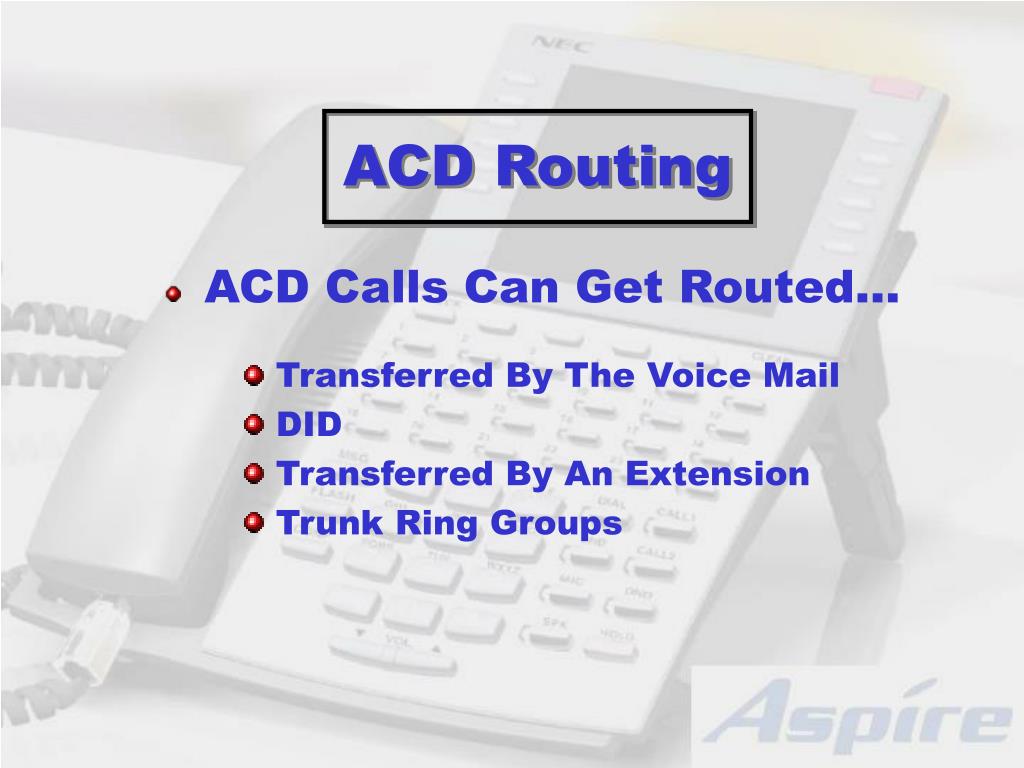 NEC

ACD Routing

ACD Calls Can Get Routed…

Transferred By The Voice Mail
DID
Transferred By An Extension
Trunk Ring Groups

Aspire